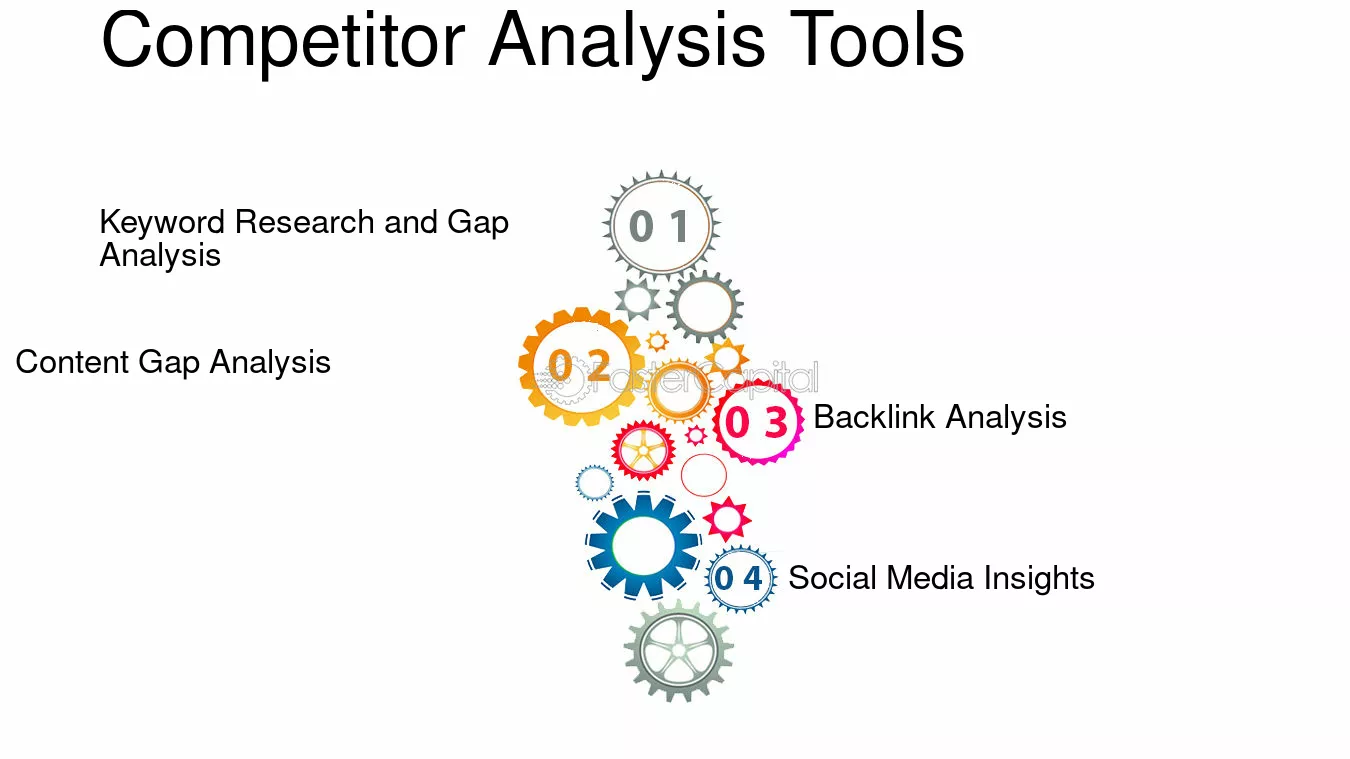 Competitor Analysis Tools

Keyword Research and Gap Analysis

0 1

Content Gap Analysis

0 2

0 3

Backlink Analysis

0 4

Social Media Insights

FasterCapital